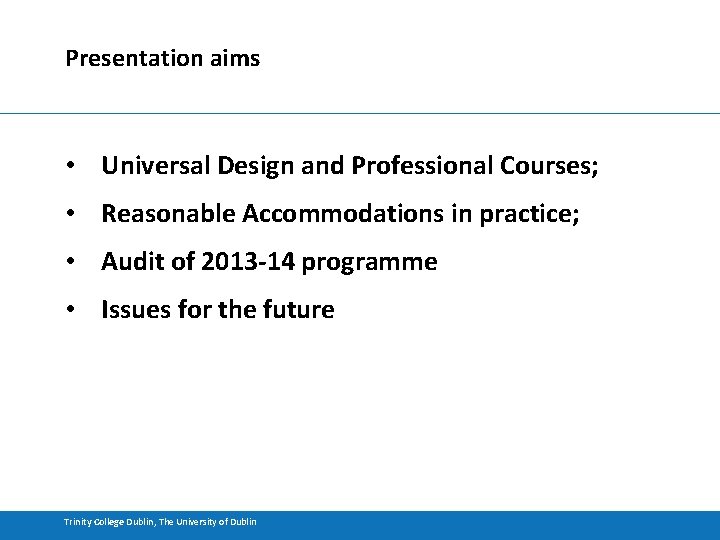 Presentation aims

• Universal Design and Professional Courses;
• Reasonable Accommodations in practice;
• Audit of 2013-14 programme
• Issues for the future

Trinity College Dublin, The University of Dublin